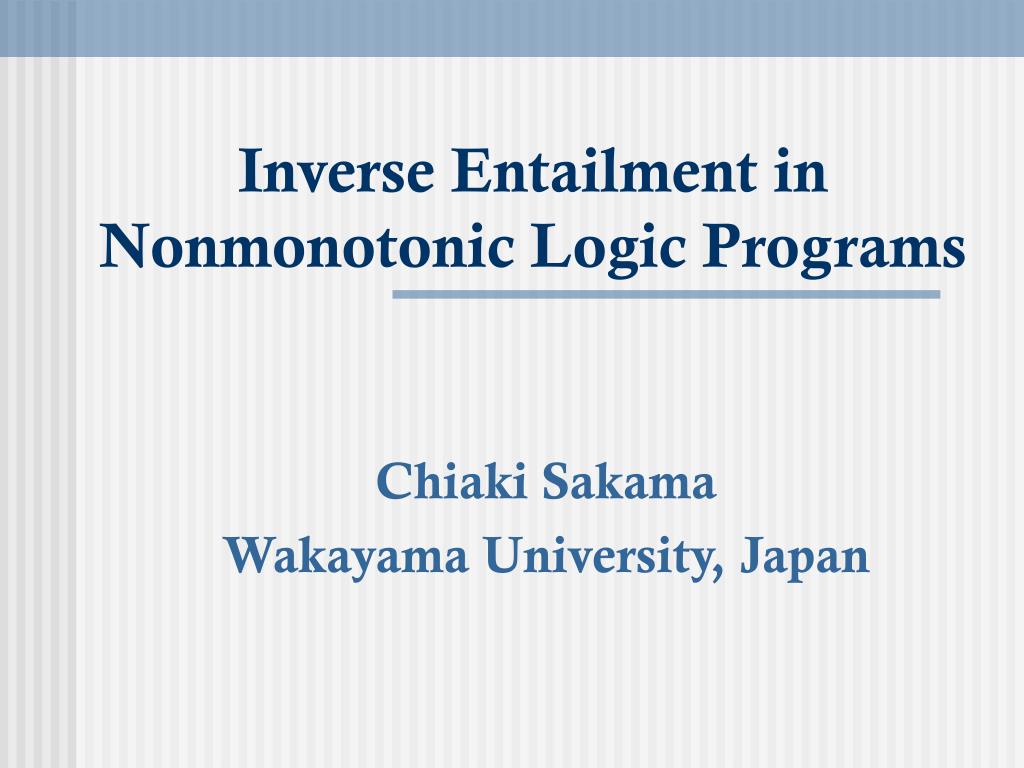 Inverse Entailment in Nonmonotonic Logic Programs

Chiaki Sakama
Wakayama University, Japan